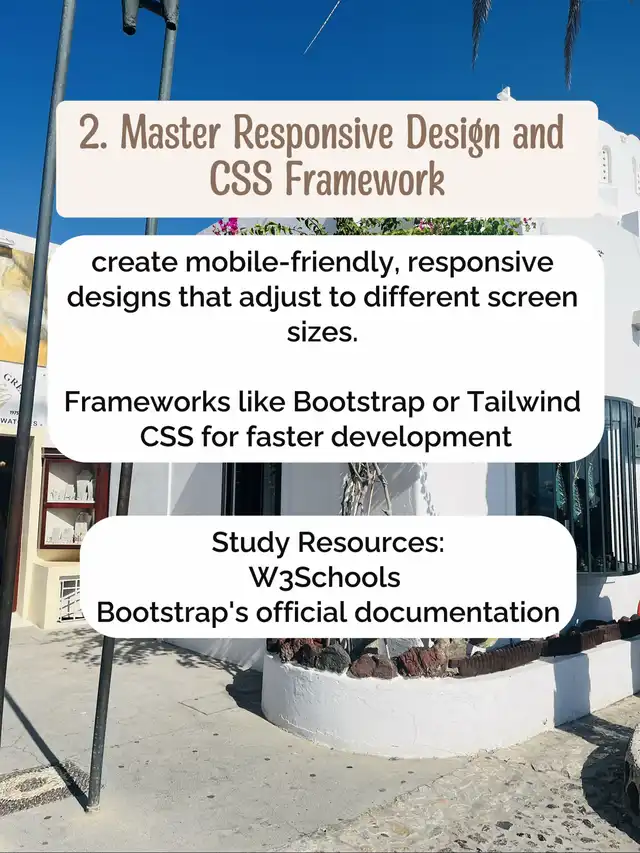 2. Master Responsive Design and CSS Framework

create mobile-friendly, responsive designs that adjust to different screen sizes.

Frameworks like Bootstrap or Tailwind CSS for faster development

Study Resources:
W3Schools
Bootstrap's official documentation